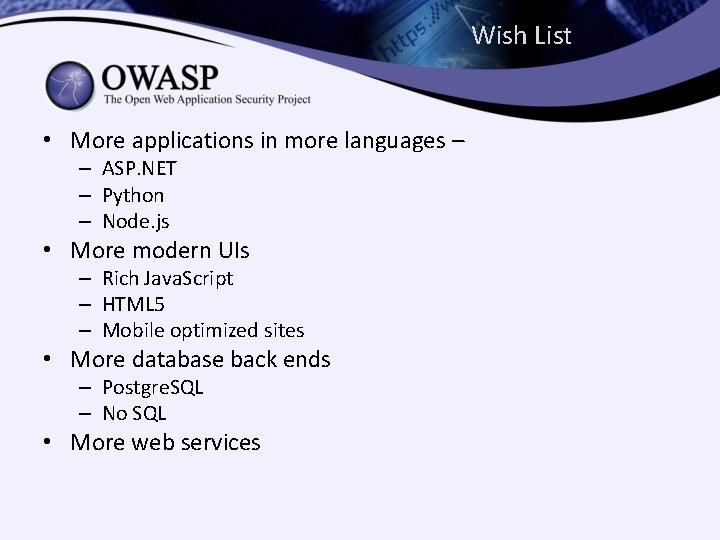 https://w

Wish List

OWASP
The Open Web Application Security Project

• More applications in more languages –
  – ASP.NET
  – Python
  – Node.js
• More modern UIs
  – Rich JavaScript
  – HTML5
  – Mobile optimized sites
• More database back ends
  – PostgreSQL
  – No SQL
• More web services